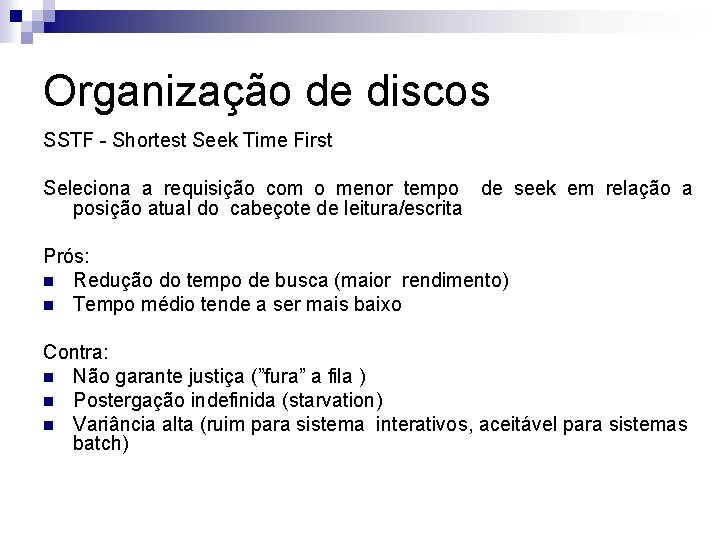 Organização de discos

SSTF - Shortest Seek Time First

Seleciona a requisição com o menor tempo de seek em relação a posição atual do cabeçote de leitura/escrita

Prós:
- Redução do tempo de busca (maior rendimento)
- Tempo médio tende a ser mais baixo

Contra:
- Não garante justiça ("fura" a fila )
- Postergação indefinida (starvation)
- Variância alta (ruim para sistema interativos, aceitável para sistemas batch)